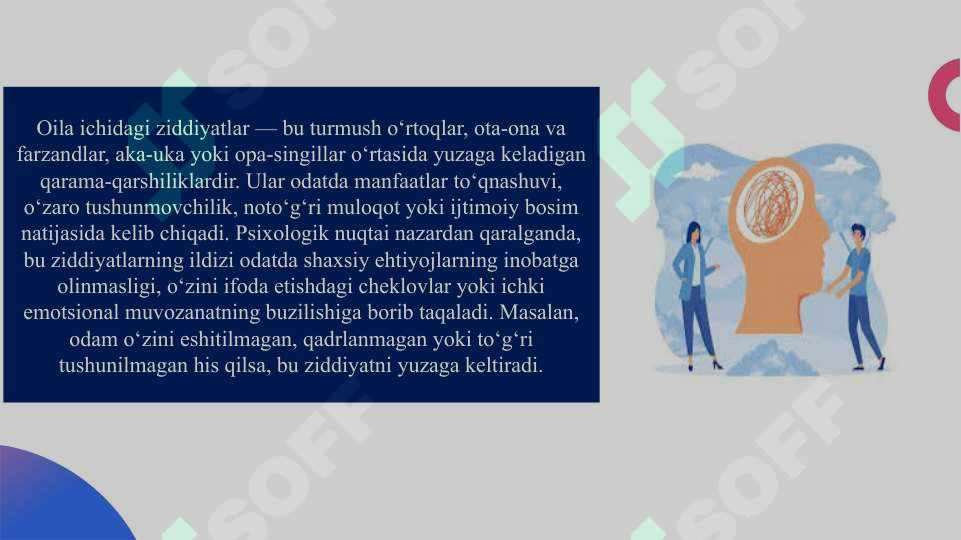 Oila ichidagi ziddiyatlar — bu turmush o‘rtoqlar, ota-ona va farzandlar, aka-uka yoki opa-singillar o‘rtasida yuzaga keladigan qarama-qarshiliklardir. Ular odatda manfaatlar to‘qnashuvi, o‘zaro tushunmovchilik, noto‘g‘ri muloqot yoki ijtimoiy bosim natijasida kelib chiqadi. Psixologik nuqtai nazardan qaralganda, bu ziddiyatlarning ildizi odatda shaxsiy ehtiyojlarning inobatga olinmasligi, o‘zini ifoda etishdagi cheklovlar yoki ichki emotsional muvozanatning buzilishiga borib taqaladi. Masalan, odam o‘zini eshitilmagan, qadrlanmagan yoki to‘g‘ri tushunilmagan his qilsa, bu ziddiyatni yuzaga keltiradi.

SOFF SOFF SOFF SOFF